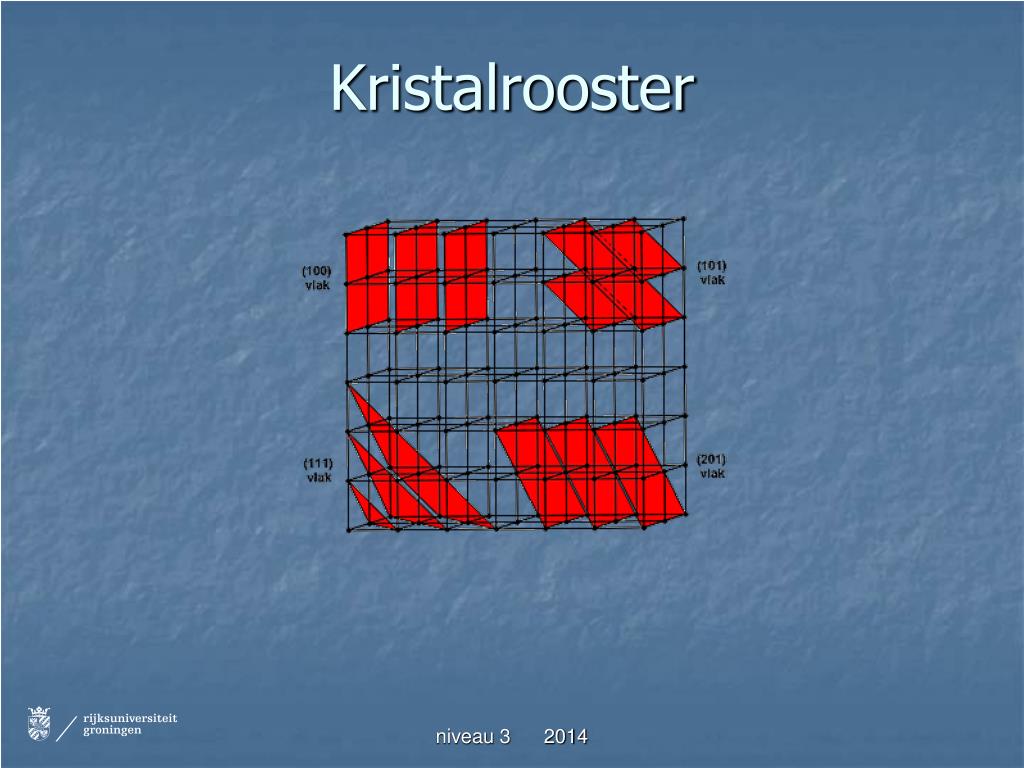 Kristalrooster

(100) vlak

(101) vlak

(111) vlak

(201) vlak

rijksuniversiteit groningen

niveau 3 2014